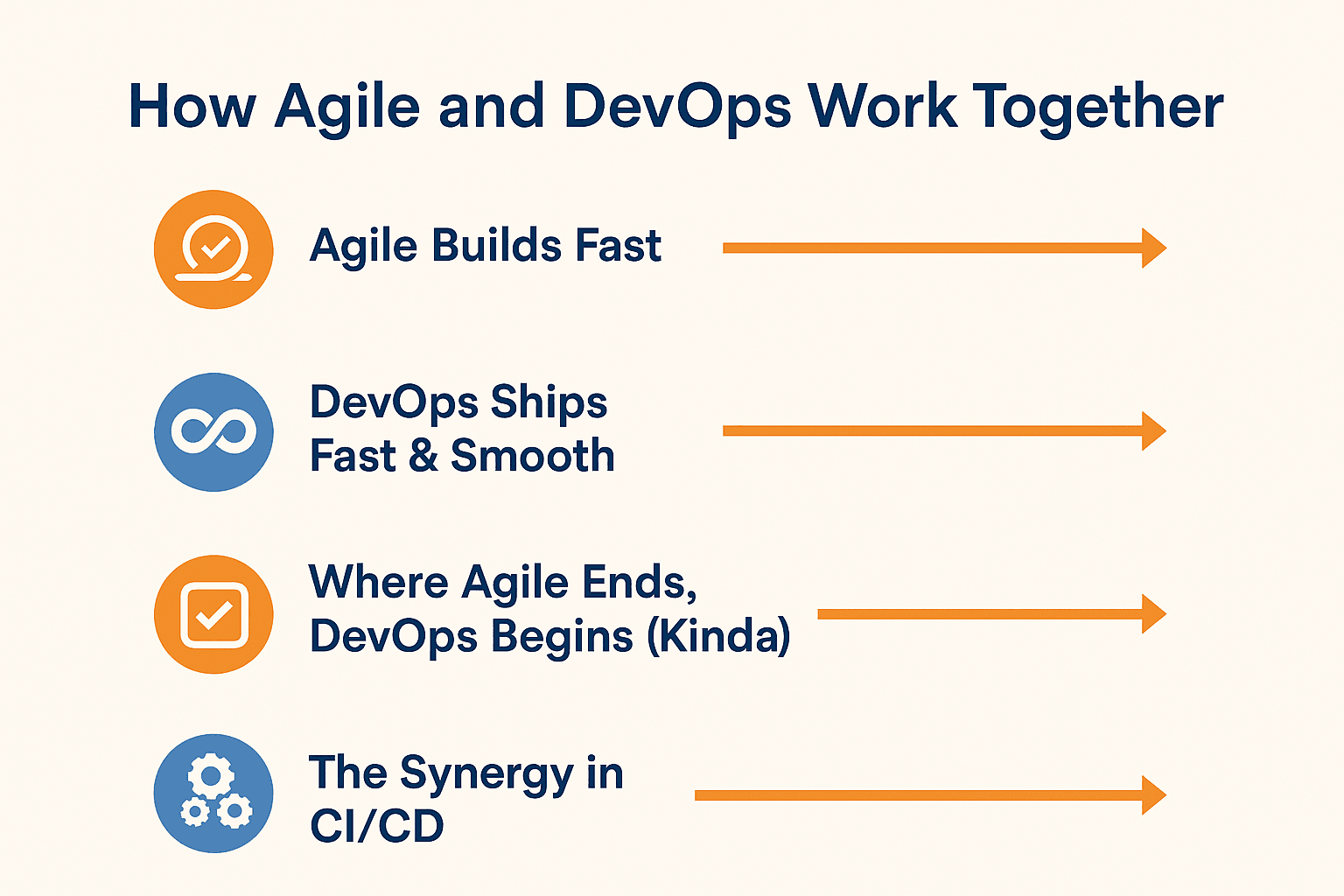 How Agile and DevOps Work Together

Agile Builds Fast

DevOps Ships Fast & Smooth

Where Agile Ends, DevOps Begins (Kinda)

The Synergy in CI/CD